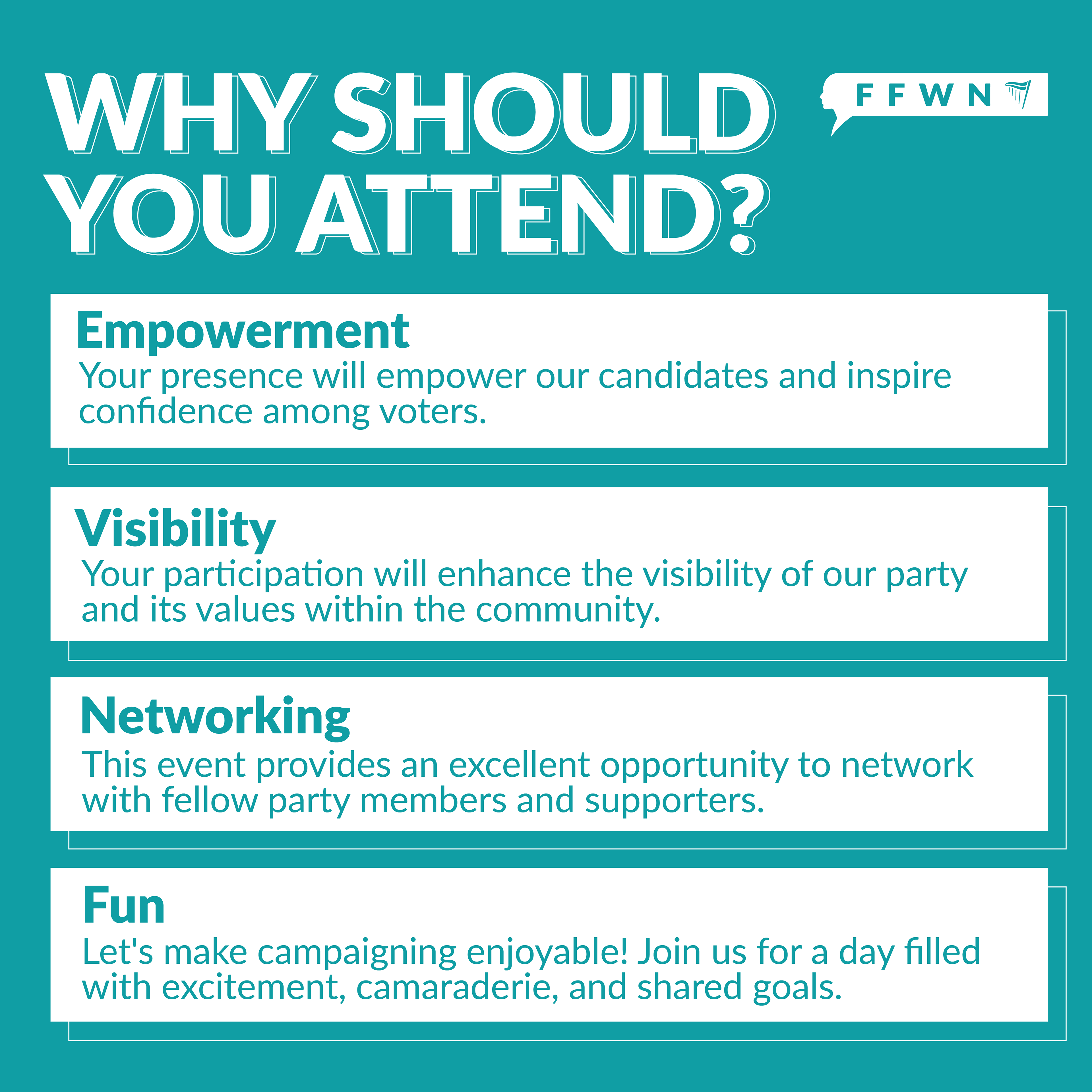 WHY SHOULD YOU ATTEND?

FFWN

Empowerment
Your presence will empower our candidates and inspire confidence among voters.

Visibility
Your participation will enhance the visibility of our party and its values within the community.

Networking
This event provides an excellent opportunity to network with fellow party members and supporters.

Fun
Let's make campaigning enjoyable! Join us for a day filled with excitement, camaraderie, and shared goals.